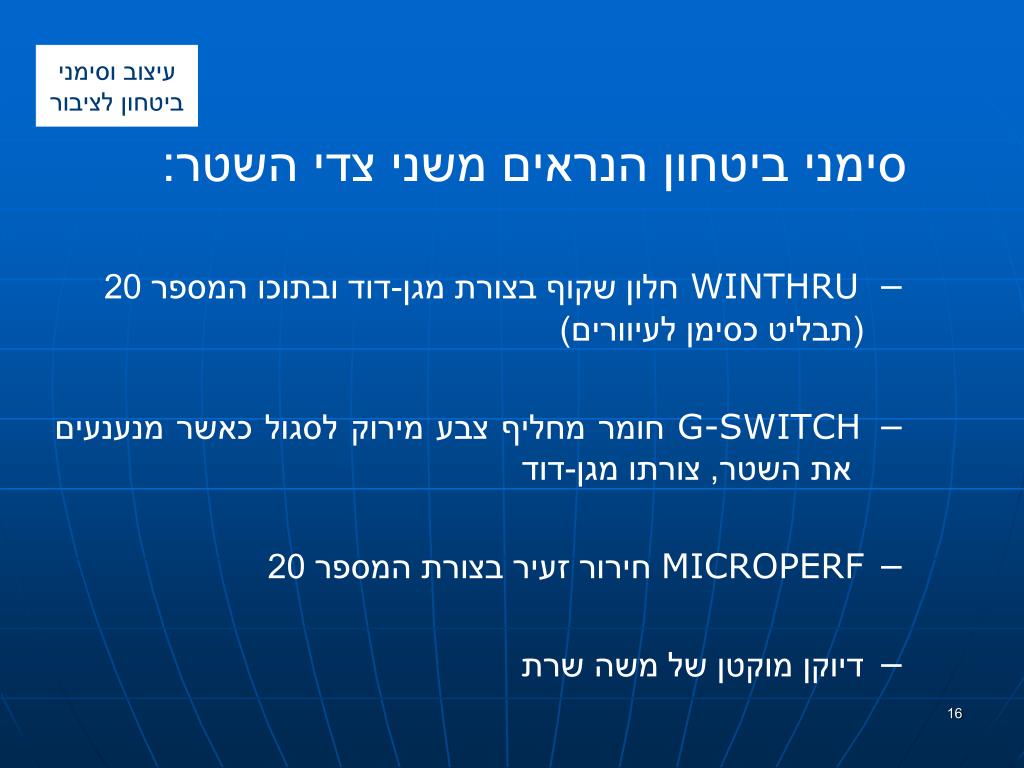 עיצוב וסימני ביטחון לציבור

סימני ביטחון הנראים משני צדי השטר:

– WINTHRU חלון שקוף בצורת מגן-דוד ובתוכו המספר 20 (תבליט כסימן לעיוורים)

– G-SWITCH חומר מחליף צבע מירוק לסגול כאשר מנענעים את השטר, צורתו מגן-דוד

– MICROPERF חירור זעיר בצורת המספר 20

– דיוקן מוקטן של משה שרת

16